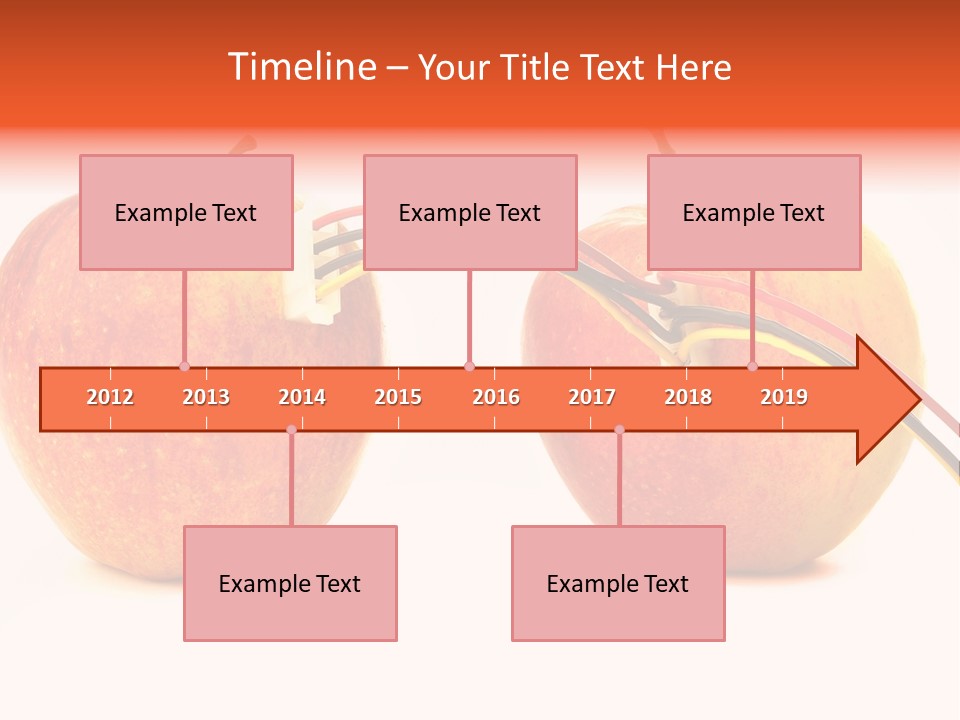 Timeline – Your Title Text Here

Example Text

Example Text

Example Text

2012 2013 2014 2015 2016 2017 2018 2019

Example Text

Example Text